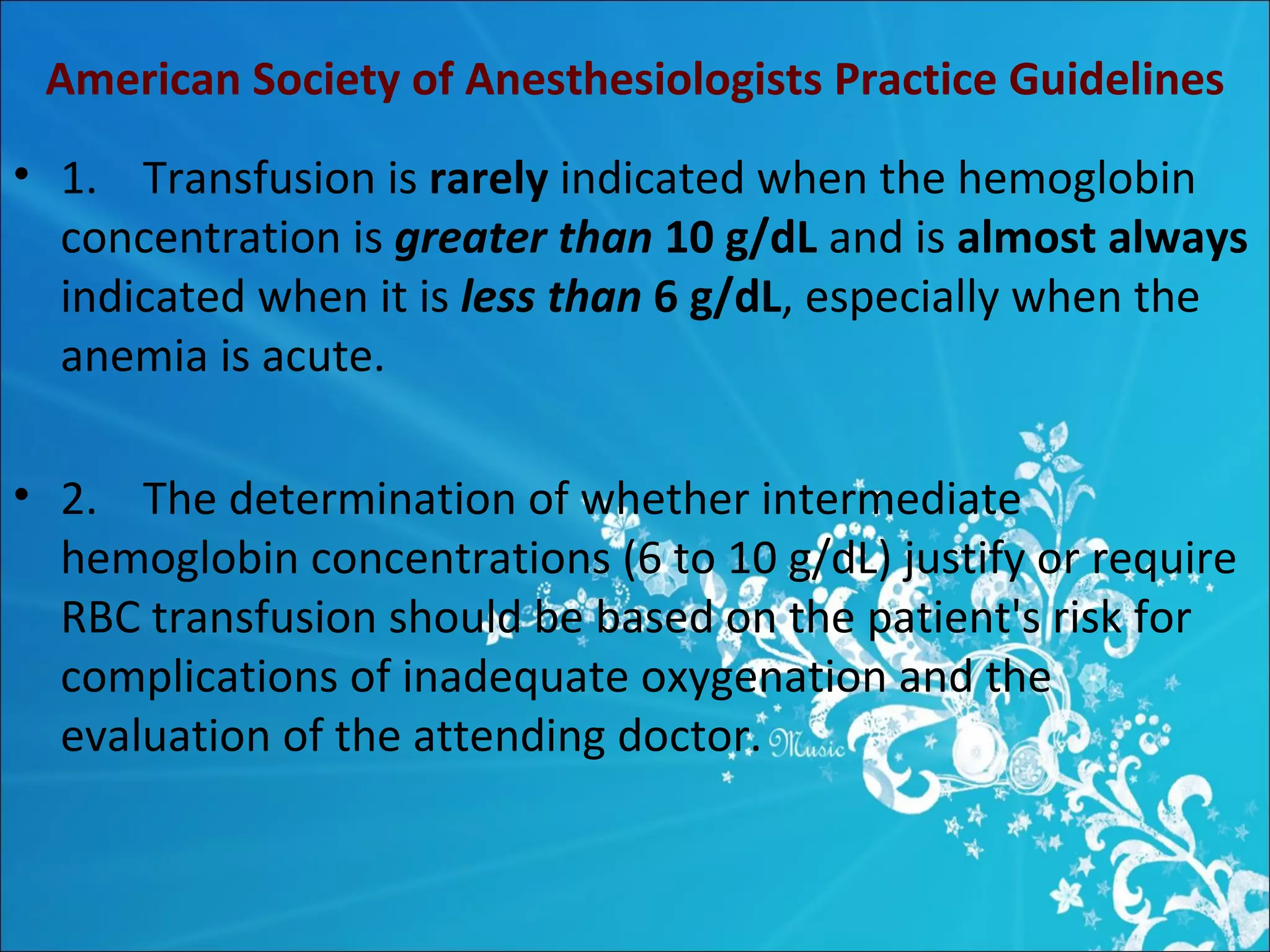 American Society of Anesthesiologists Practice Guidelines

• 1. Transfusion is rarely indicated when the hemoglobin concentration is greater than 10 g/dL and is almost always indicated when it is less than 6 g/dL, especially when the anemia is acute.

• 2. The determination of whether intermediate hemoglobin concentrations (6 to 10 g/dL) justify or require RBC transfusion should be based on the patient's risk for complications of inadequate oxygenation and the evaluation of the attending doctor.

Music